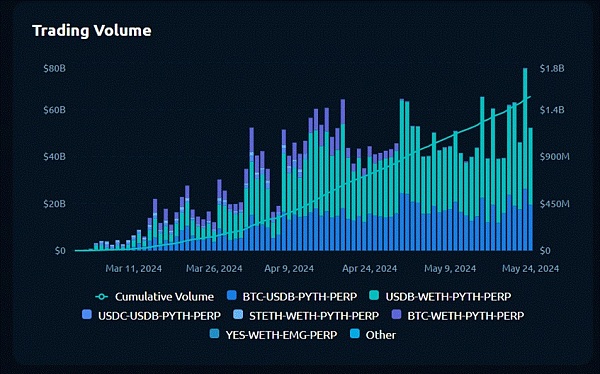 Trading Volume

$80B
$60B
$40B
$20B
$0

$1.8B
$1.4B
$900M
$450M
$0

Mar 11, 2024
Mar 26, 2024
Apr 9, 2024
Apr 24, 2024
May 9, 2024
May 24, 2024

Cumulative Volume
BTC-USDB-PYTH-PERP
USDB-WETH-PYTH-PERP
USDC-USDB-PYTH-PERP
STETH-WETH-PYTH-PERP
BTC-WETH-PYTH-PERP
YES-WETH-EMG-PERP
Other